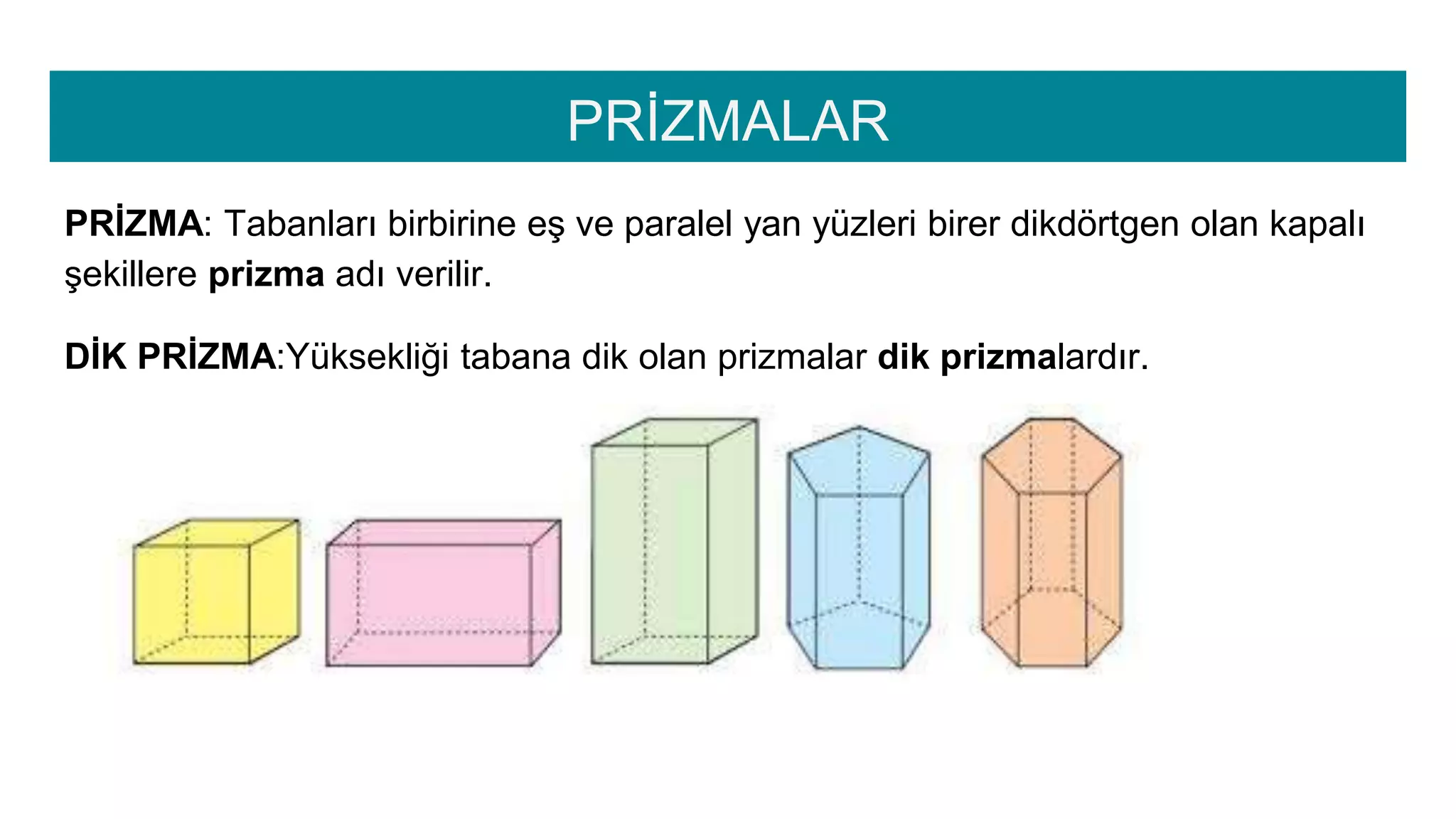 PRİZMALAR

PRİZMA: Tabanları birbirine eş ve paralel yan yüzleri birer dikdörtgen olan kapalı şekillere prizma adı verilir.

DİK PRİZMA:Yüksekliği tabana dik olan prizmalar dik prizmalardır.